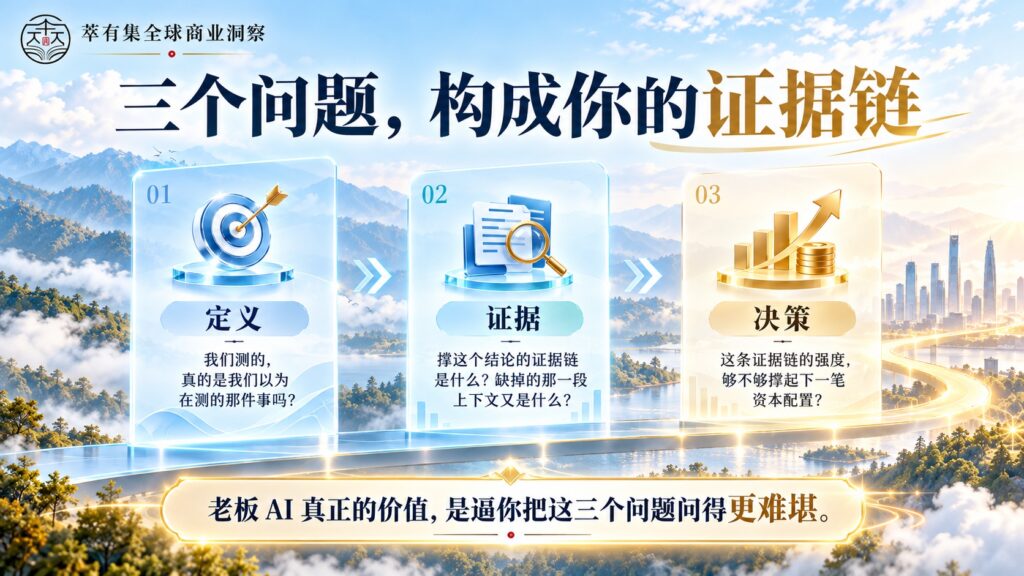 萃有集全球商业洞察

三个问题，构成你的证据链

01

定义

我们测的，
真的是我们以为
在测的那件事吗？

02

证据

撑这个结论的证据链
是什么？缺掉的那一段
上下文又是什么？

03

决策

这条证据链的强度，
够不够撑起下一笔
资本配置？

老板AI真正的价值，是逼你把这三个问题问得更难堪。